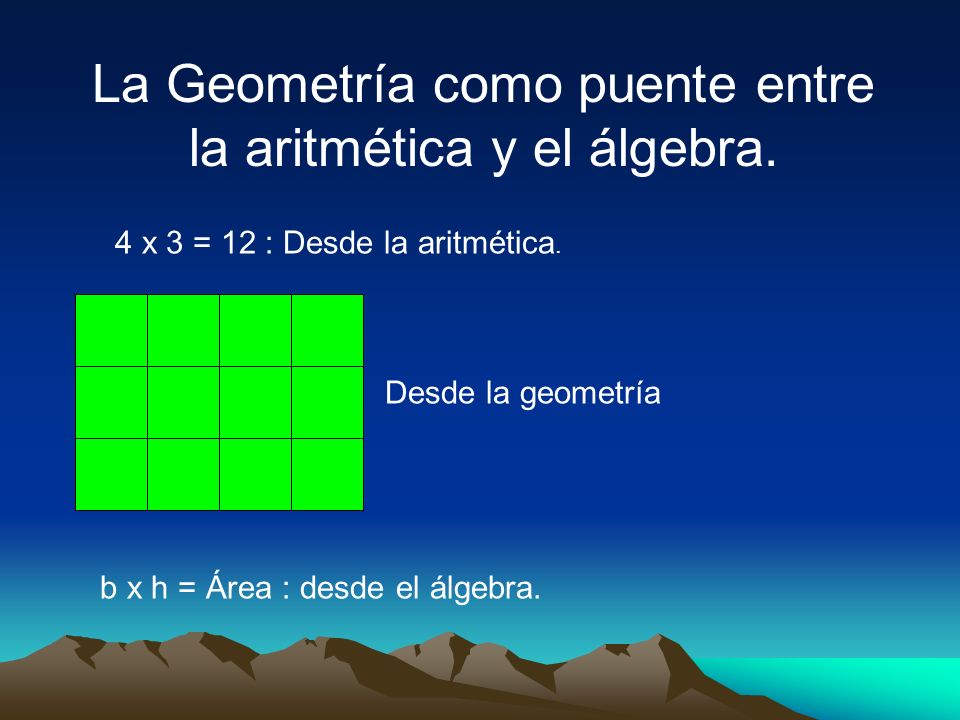 La Geometría como puente entre la aritmética y el álgebra.

4 x 3 = 12 : Desde la aritmética.

Desde la geometría

b x h = Área : desde el álgebra.